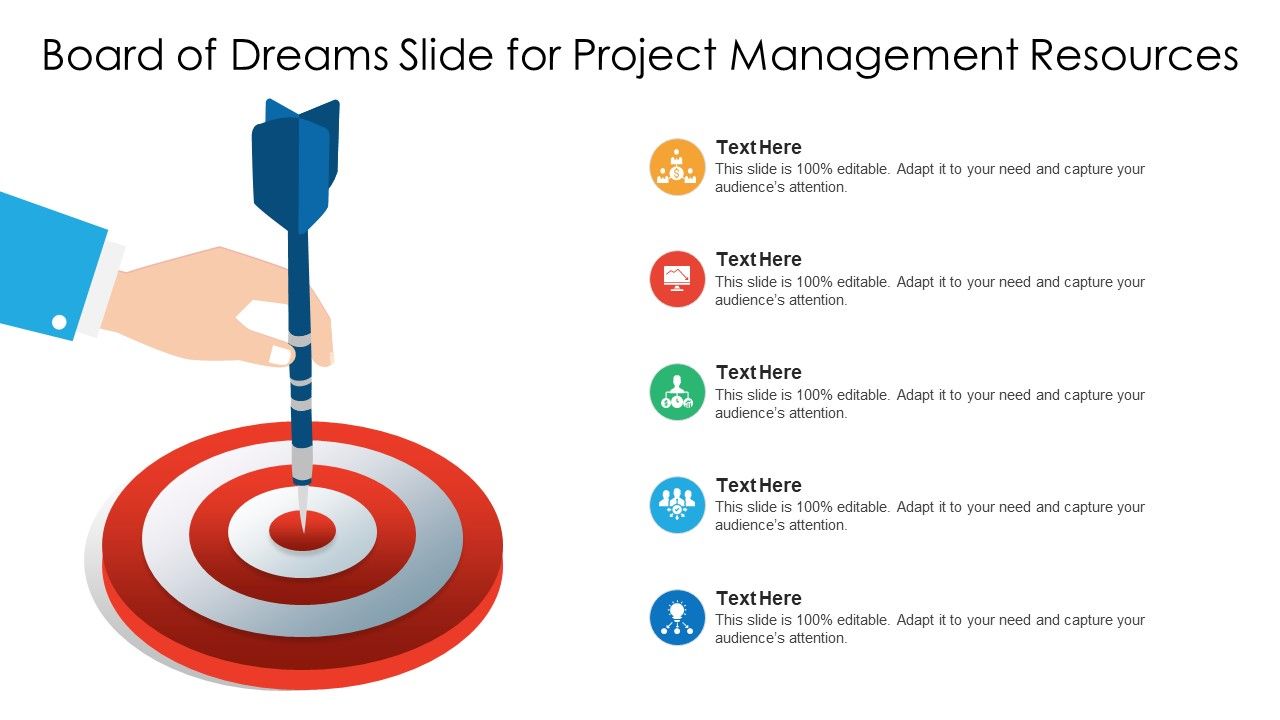 Board of Dreams Slide for Project Management Resources

Text Here
This slide is 100% editable. Adapt it to your need and capture your audience's attention.

Text Here
This slide is 100% editable. Adapt it to your need and capture your audience's attention.

Text Here
This slide is 100% editable. Adapt it to your need and capture your audience's attention.

Text Here
This slide is 100% editable. Adapt it to your need and capture your audience's attention.

Text Here
This slide is 100% editable. Adapt it to your need and capture your audience's attention.